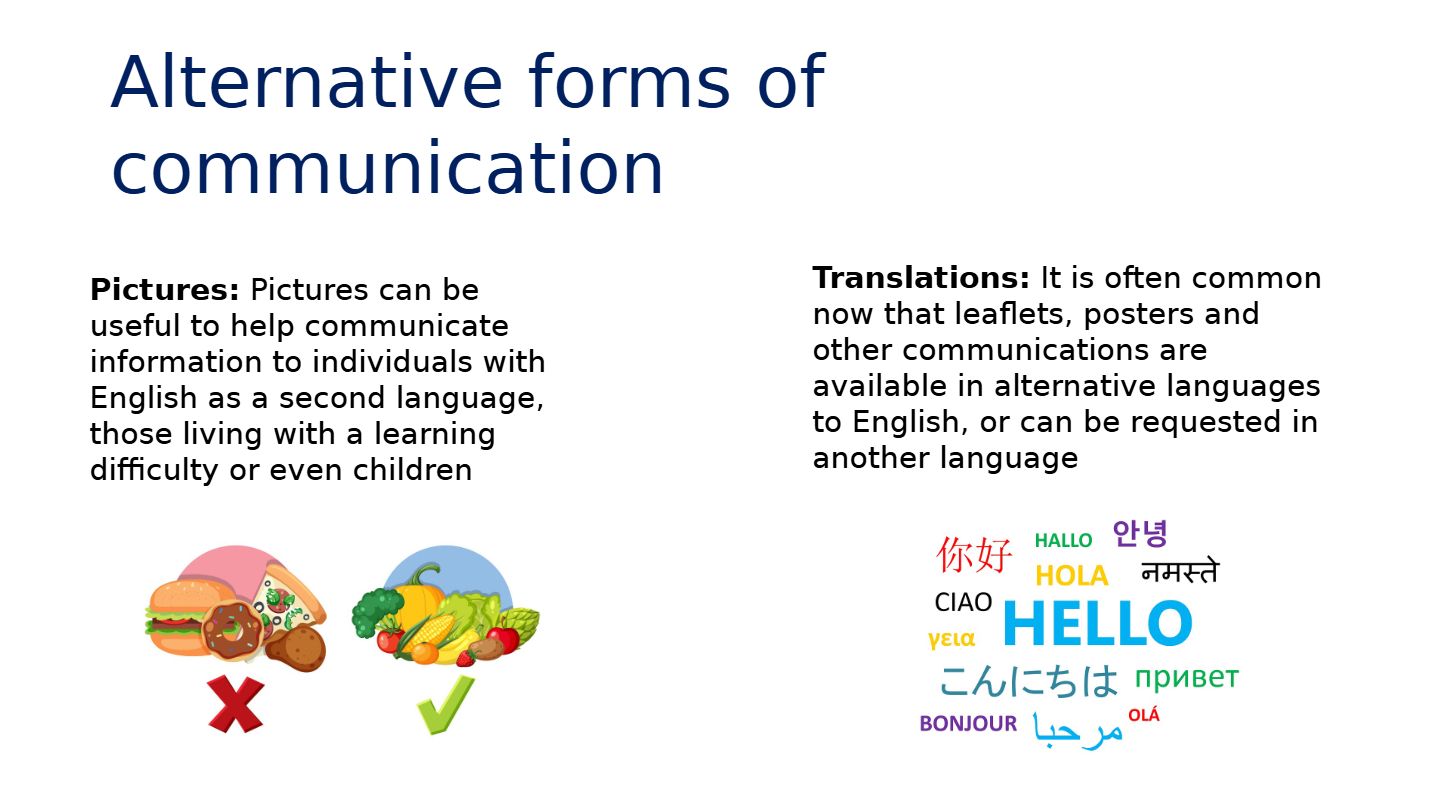 Alternative forms of communication

**Pictures:** Pictures can be useful to help communicate information to individuals with English as a second language, those living with a learning difficulty or even children

**Translations:** It is often common now that leaflets, posters and other communications are available in alternative languages to English, or can be requested in another language

你好 HALLO 안녕
HOLA नमस्ते
CIAO HELLO
γεια
こんにちは привет
BONJOUR مرحبا OLÁ